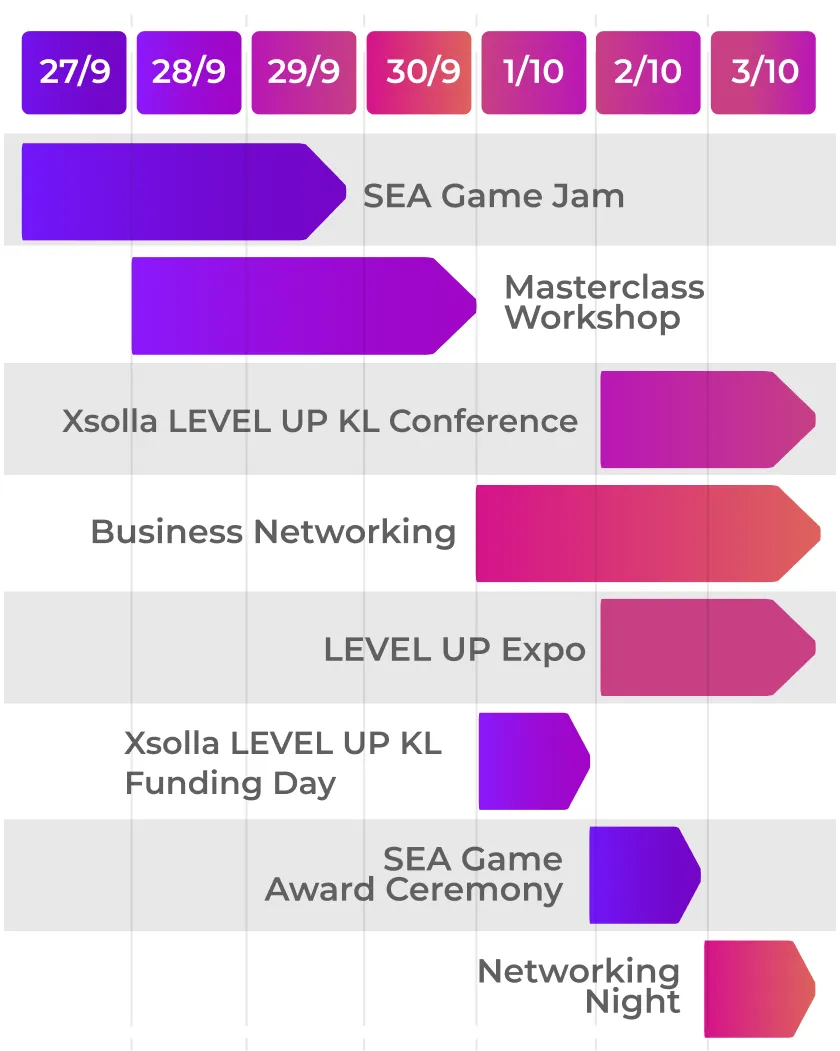 27/9 28/9 29/9 30/9 1/10 2/10 3/10

SEA Game Jam

Masterclass Workshop

Xsolla LEVEL UP KL Conference

Business Networking

LEVEL UP Expo

Xsolla LEVEL UP KL Funding Day

SEA Game Award Ceremony

Networking Night